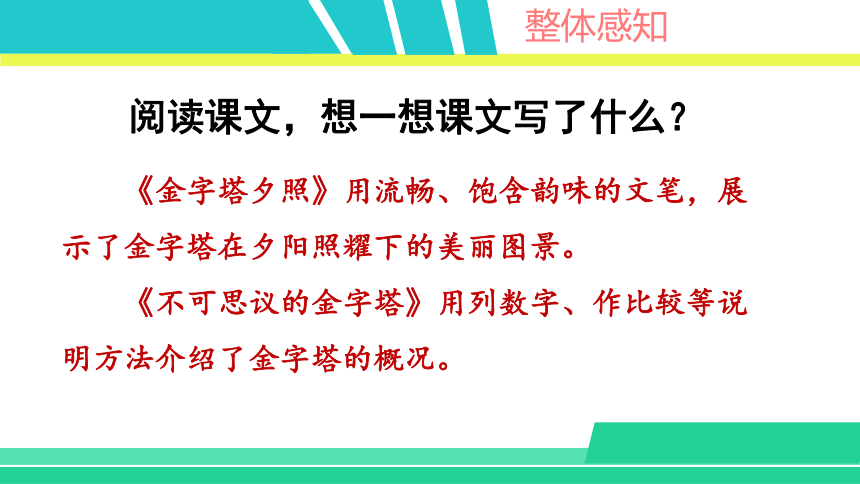 整体感知

阅读课文，想一想课文写了什么？

《金字塔夕照》用流畅、饱含韵味的文笔，展示了金字塔在夕阳照耀下的美丽图景。

《不可思议的金字塔》用列数字、作比较等说明方法介绍了金字塔的概况。